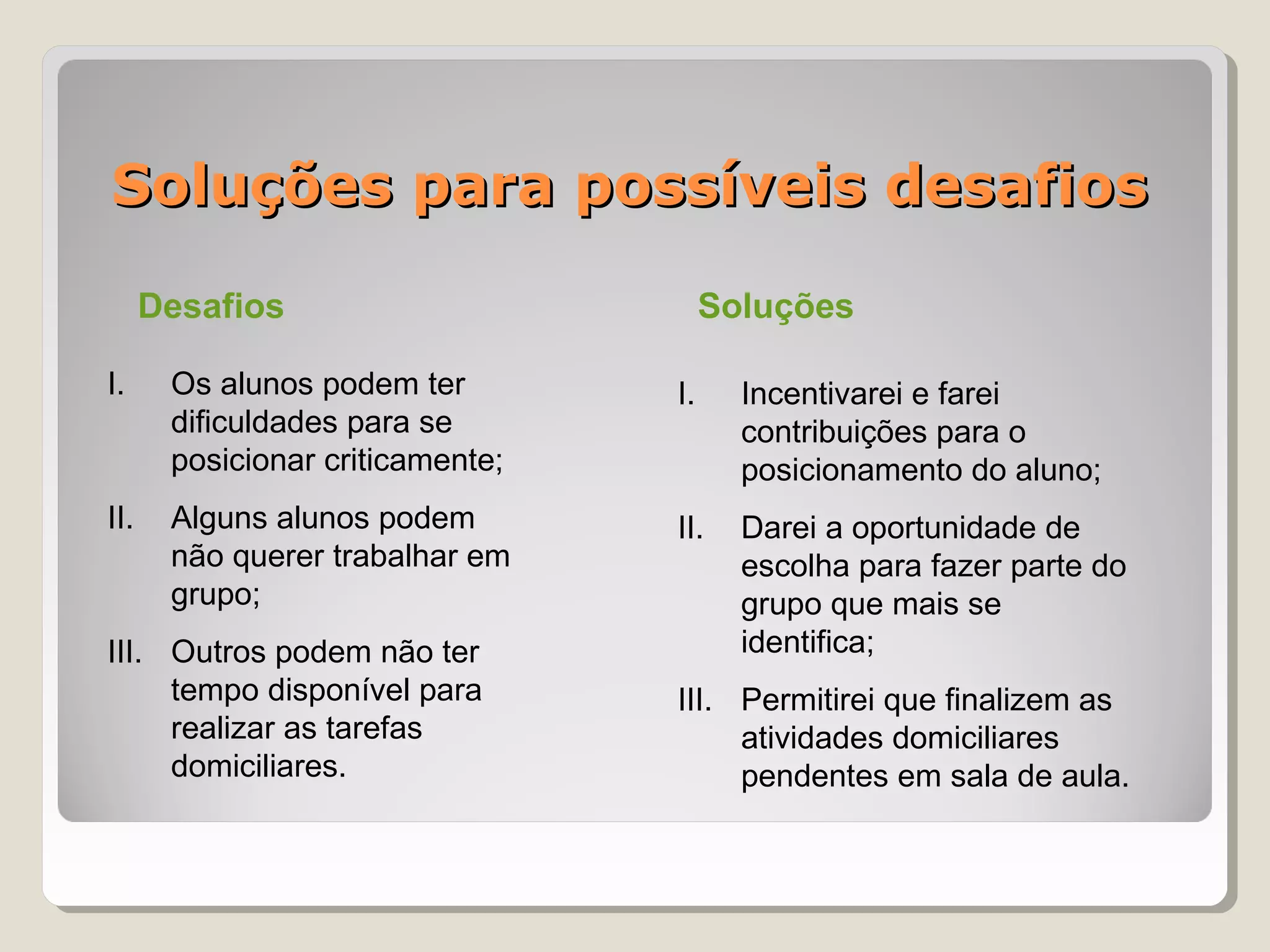 Soluções para possíveis desafios

Desafios

I. Os alunos podem ter dificuldades para se posicionar criticamente;

II. Alguns alunos podem não querer trabalhar em grupo;

III. Outros podem não ter tempo disponível para realizar as tarefas domiciliares.

Soluções

I. Incentivarei e farei contribuições para o posicionamento do aluno;

II. Darei a oportunidade de escolha para fazer parte do grupo que mais se identifica;

III. Permitirei que finalizem as atividades domiciliares pendentes em sala de aula.